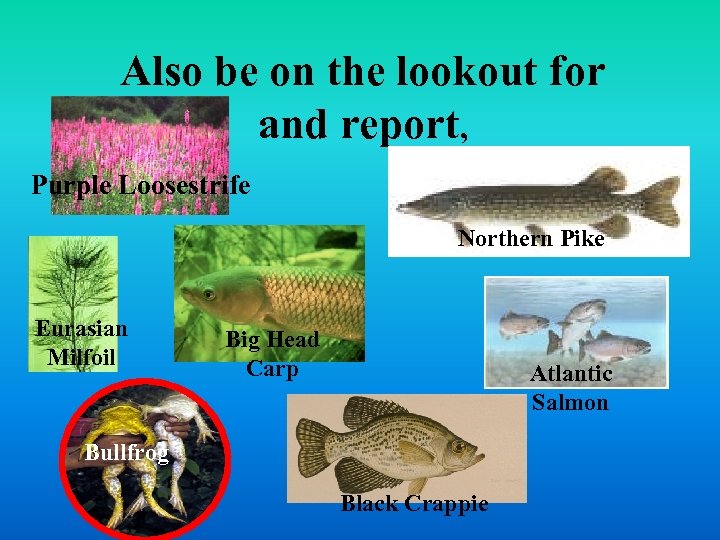 Also be on the lookout for and report,

Purple Loosestrife

Northern Pike

Eurasian Milfoil

Big Head Carp

Atlantic Salmon

Bullfrog

Black Crappie